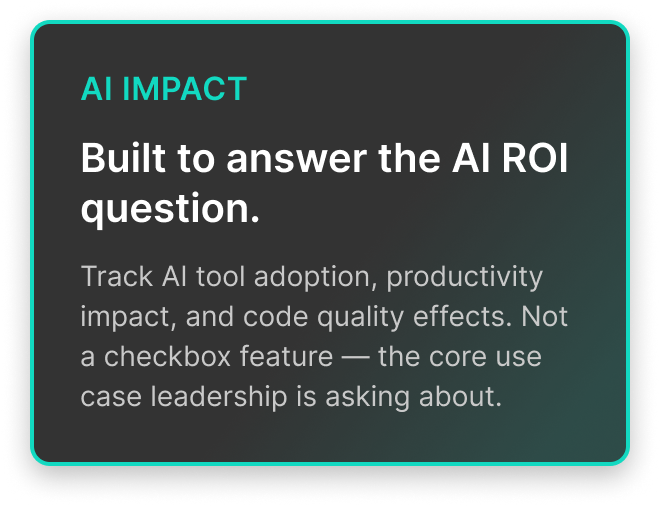 AI IMPACT

Built to answer the AI ROI question.

Track AI tool adoption, productivity impact, and code quality effects. Not a checkbox feature — the core use case leadership is asking about.